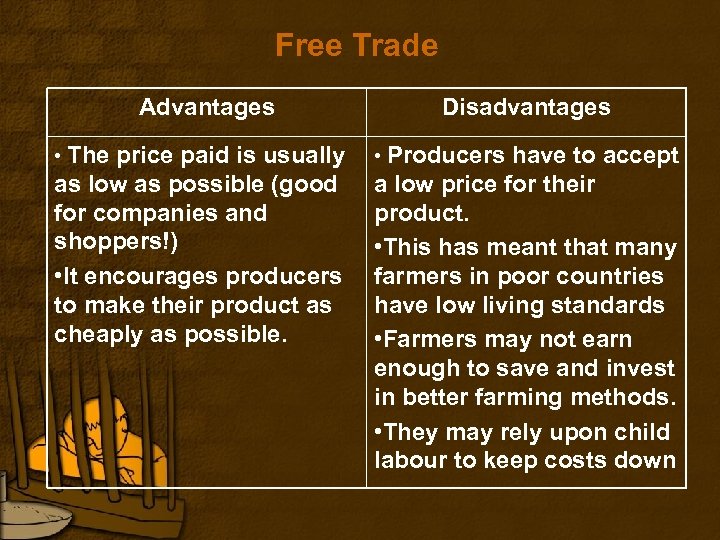 Free Trade

| Advantages | Disadvantages |
|---|---|
| • The price paid is usually as low as possible (good for companies and shoppers!) •It encourages producers to make their product as cheaply as possible. | • Producers have to accept a low price for their product. •This has meant that many farmers in poor countries have low living standards •Farmers may not earn enough to save and invest in better farming methods. •They may rely upon child labour to keep costs down |